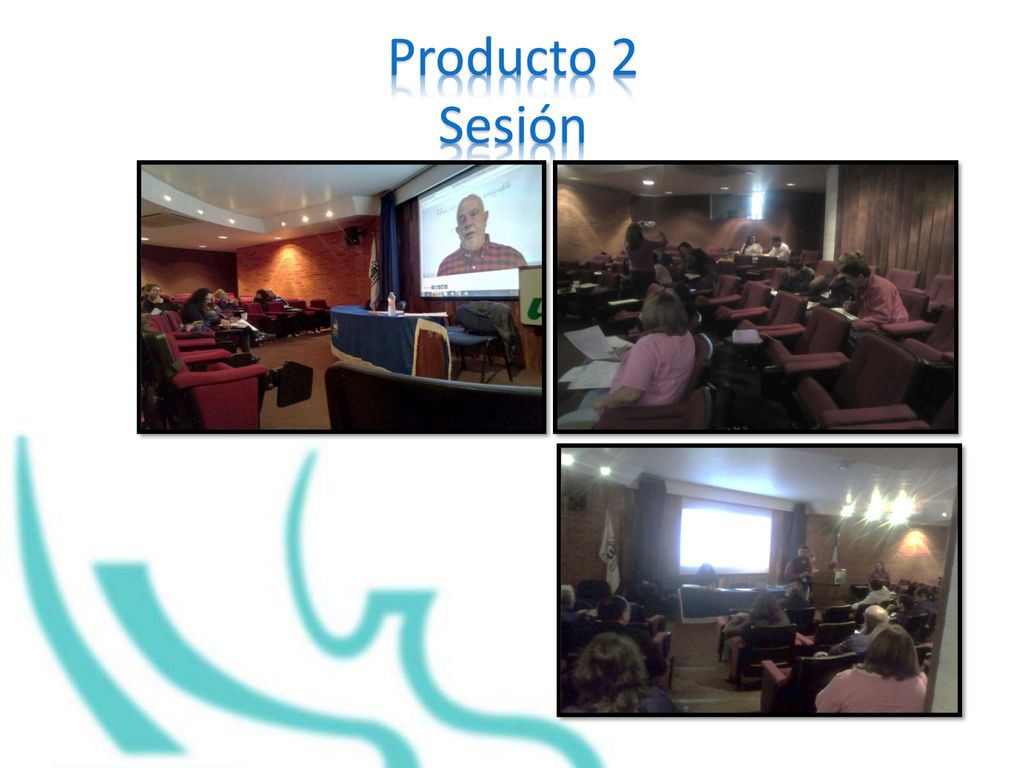 Producto 2
Sesión